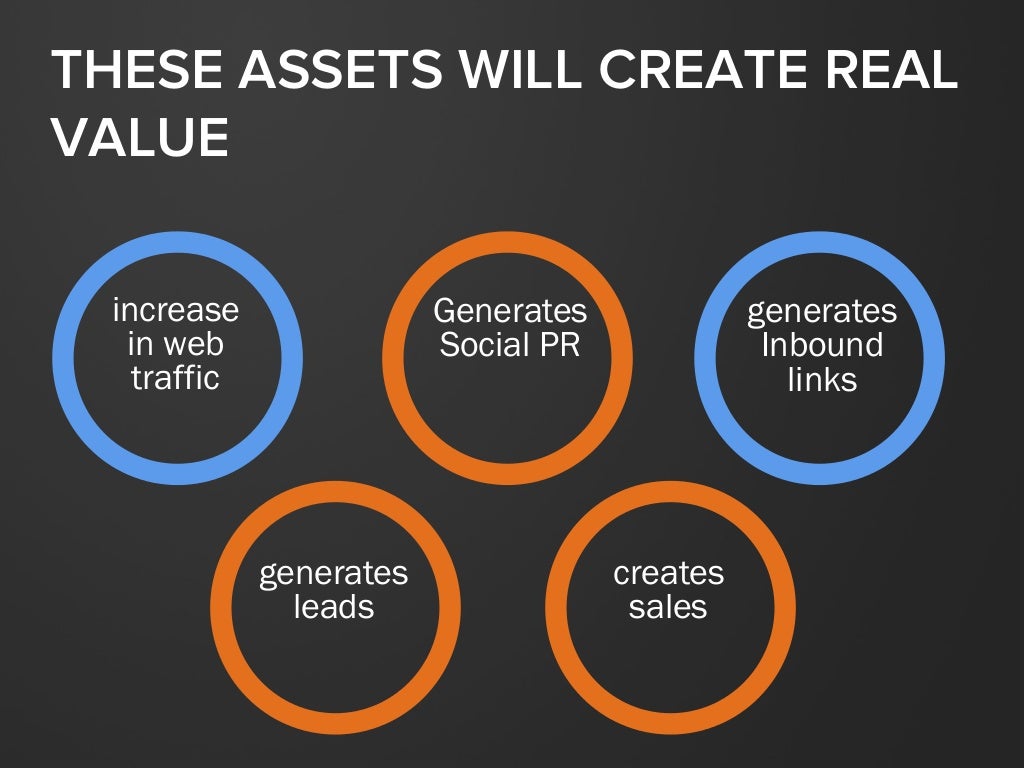 THESE ASSETS WILL CREATE REAL VALUE

increase in web traffic

Generates Social PR

generates Inbound links

generates leads

creates sales